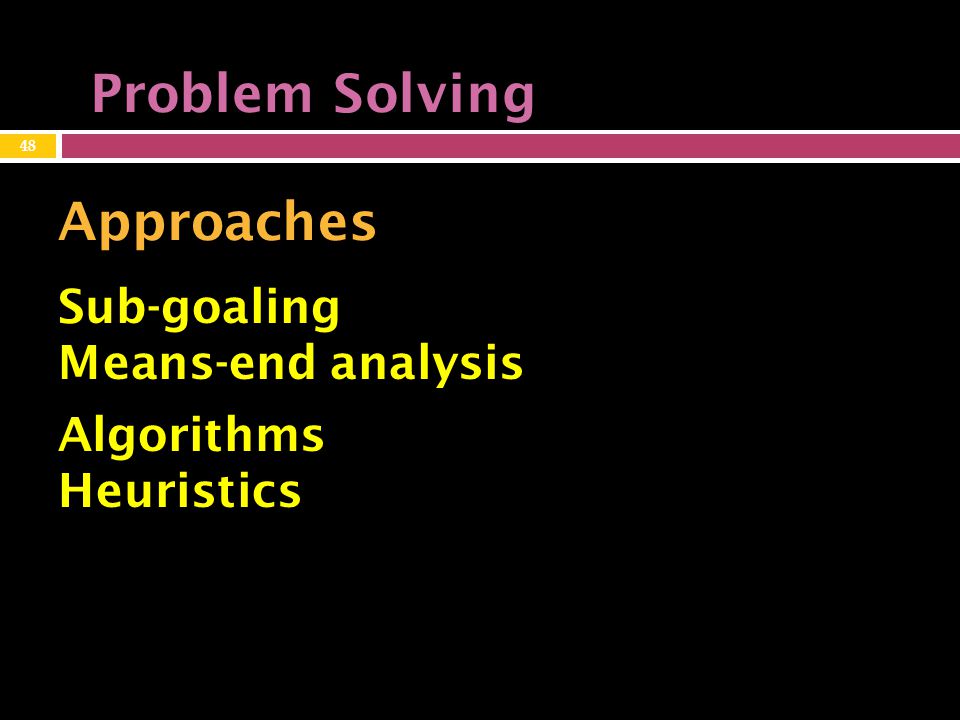 Problem Solving

48

Approaches

Sub-goaling
Means-end analysis

Algorithms
Heuristics